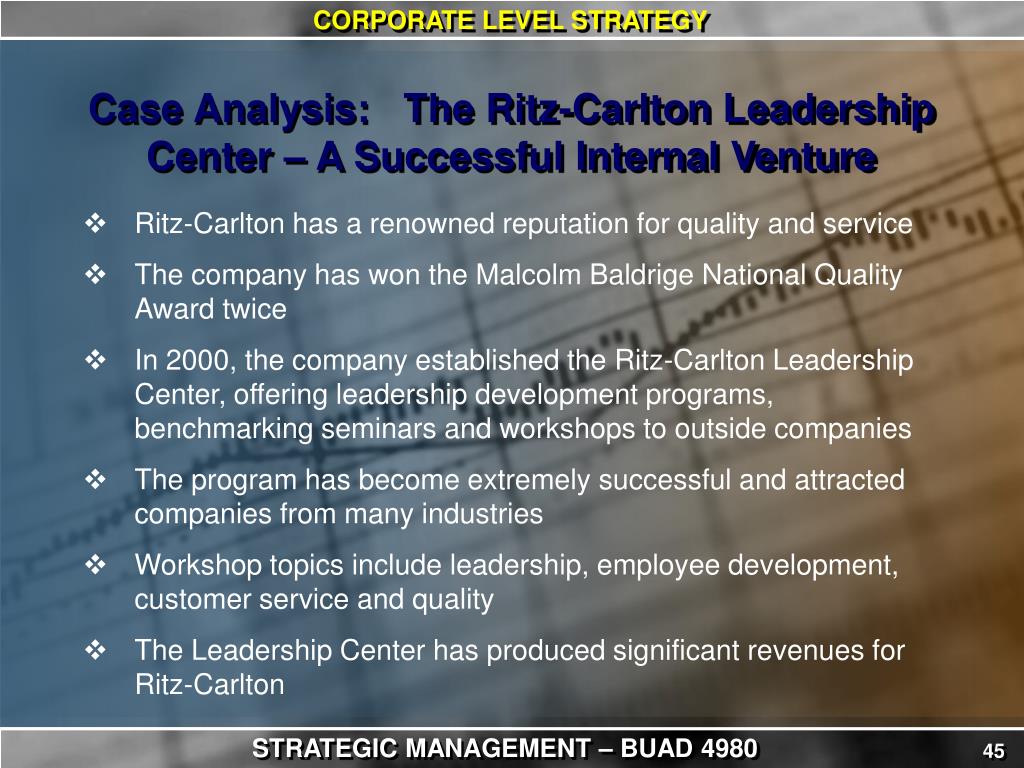 CORPORATE LEVEL STRATEGY

Case Analysis: The Ritz-Carlton Leadership Center – A Successful Internal Venture

❖ Ritz-Carlton has a renowned reputation for quality and service

❖ The company has won the Malcolm Baldrige National Quality Award twice

❖ In 2000, the company established the Ritz-Carlton Leadership Center, offering leadership development programs, benchmarking seminars and workshops to outside companies

❖ The program has become extremely successful and attracted companies from many industries

❖ Workshop topics include leadership, employee development, customer service and quality

❖ The Leadership Center has produced significant revenues for Ritz-Carlton

STRATEGIC MANAGEMENT – BUAD 4980

45